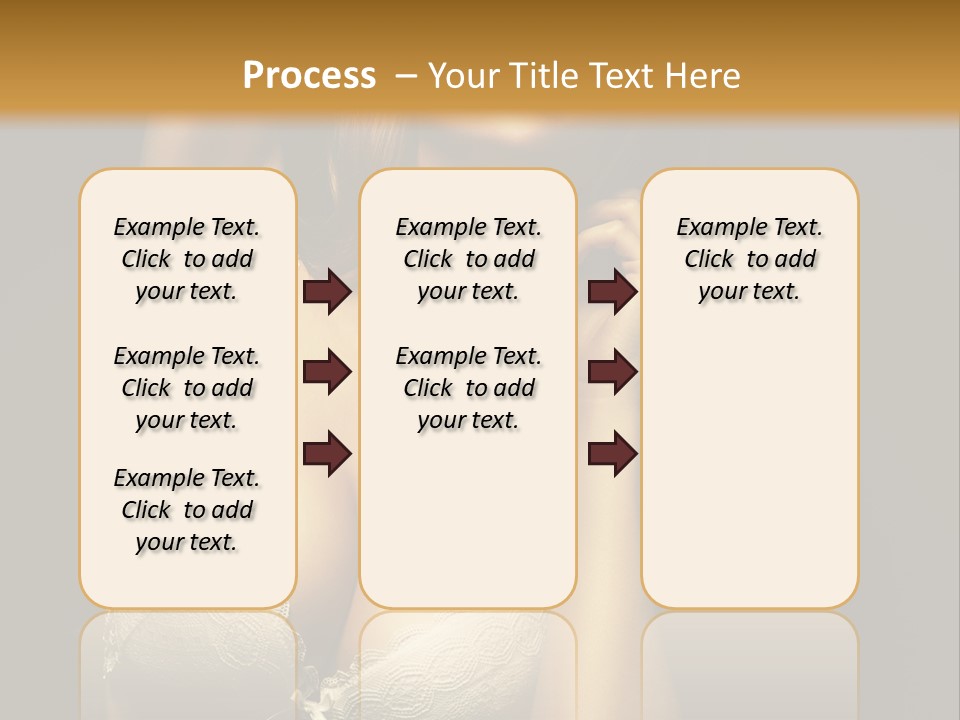 Process – Your Title Text Here

Example Text. Click to add your text.

Example Text. Click to add your text.

Example Text. Click to add your text.

Example Text. Click to add your text.

Example Text. Click to add your text.

Example Text. Click to add your text.